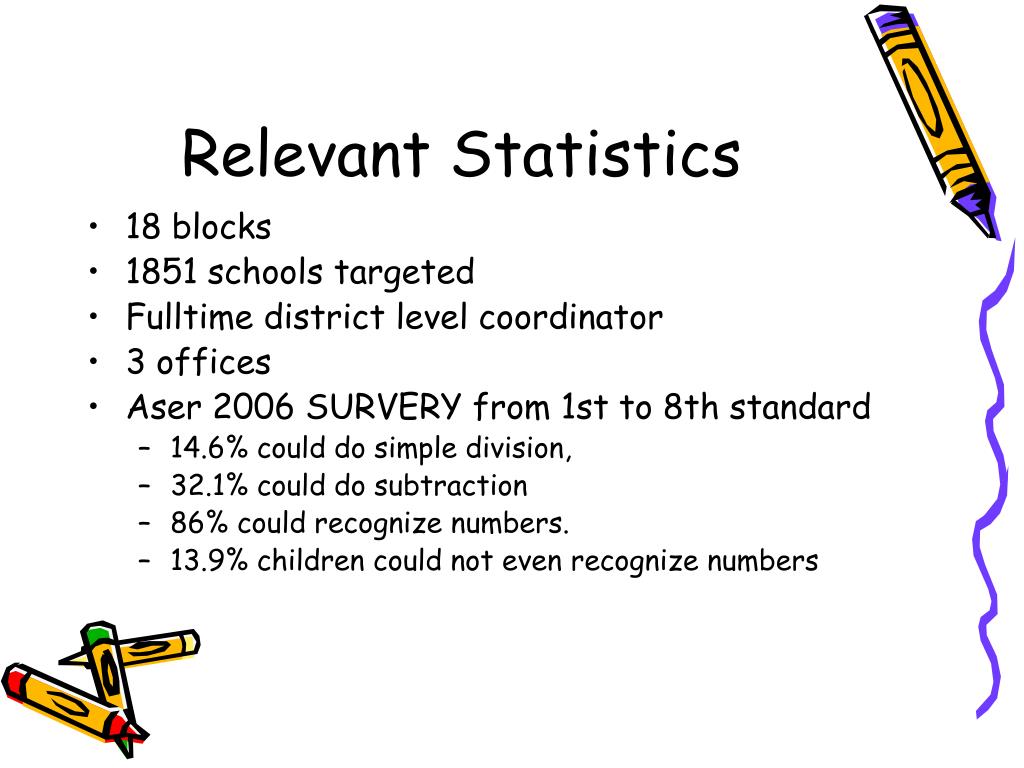 Relevant Statistics

• 18 blocks
• 1851 schools targeted
• Fulltime district level coordinator
• 3 offices
• Aser 2006 SURVERY from 1st to 8th standard
  – 14.6% could do simple division,
  – 32.1% could do subtraction
  – 86% could recognize numbers.
  – 13.9% children could not even recognize numbers